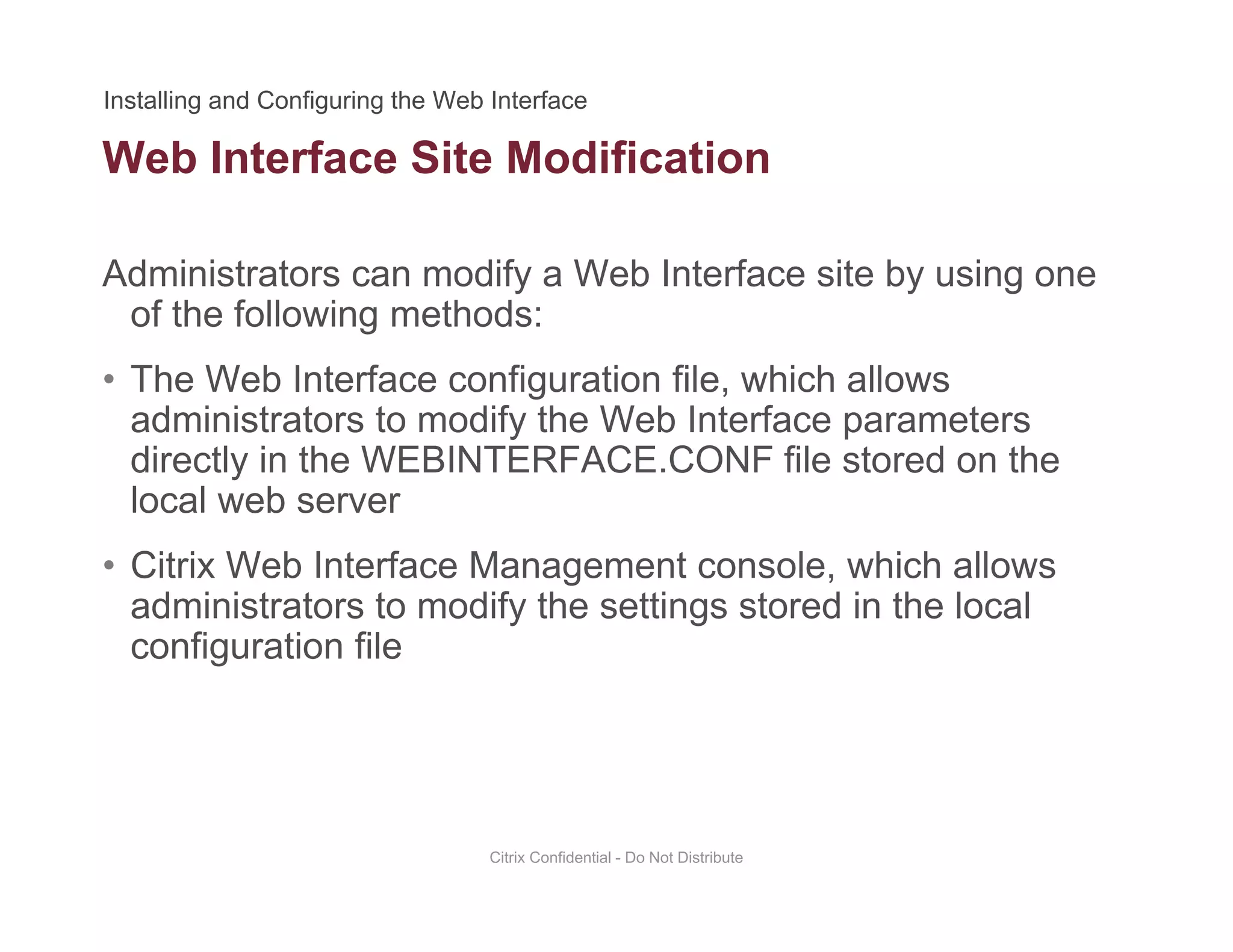 Installing and Configuring the Web Interface

Web Interface Site Modification

Administrators can modify a Web Interface site by using one of the following methods:

• The Web Interface configuration file, which allows administrators to modify the Web Interface parameters directly in the WEBINTERFACE.CONF file stored on the local web server

• Citrix Web Interface Management console, which allows administrators to modify the settings stored in the local configuration file

Citrix Confidential - Do Not Distribute